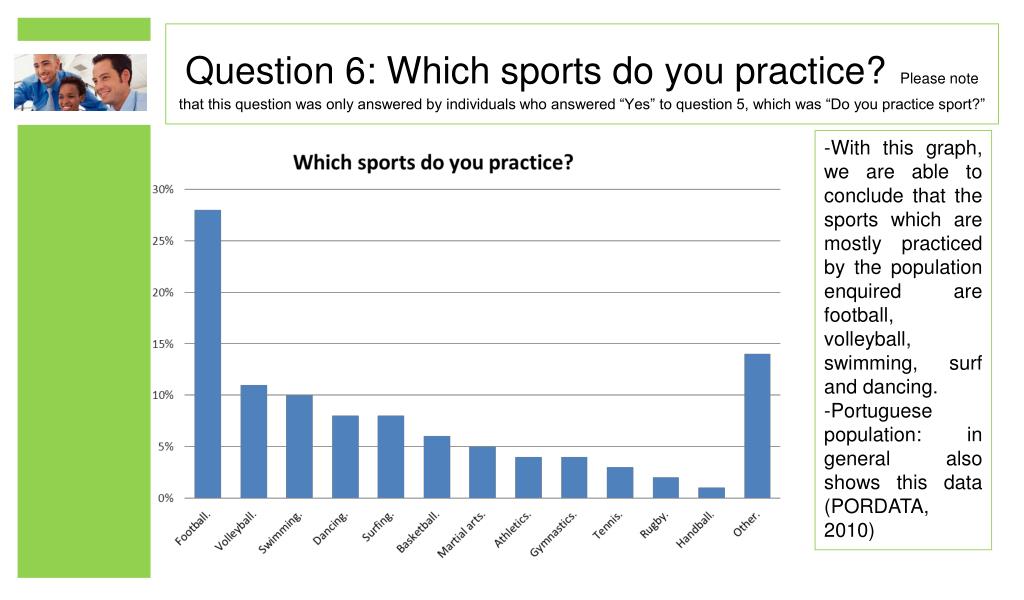 Question 6: Which sports do you practice? Please note that this question was only answered by individuals who answered “Yes” to question 5, which was “Do you practice sport?”

Which sports do you practice?

30%
25%
20%
15%
10%
5%
0%

Football. Volleyball. Swimming. Dancing. Surfing. Basketball. Martial arts. Athletics. Gymnastics. Tennis. Rugby. Handball. Other.

-With this graph, we are able to conclude that the sports which are mostly practiced by the population enquired are football, volleyball, swimming, surf and dancing.
-Portuguese population: in general also shows this data (PORDATA, 2010)